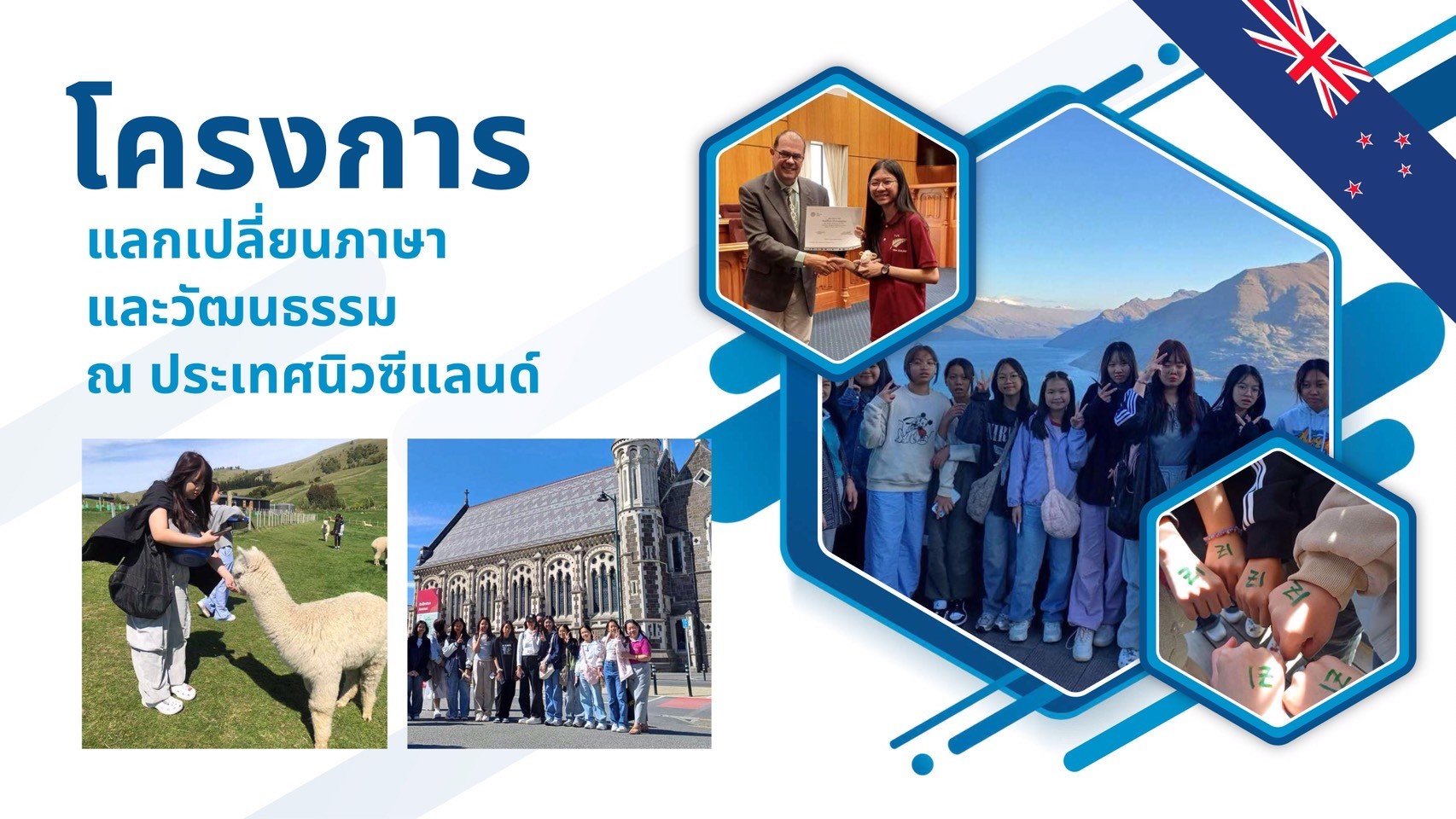 โครงการ
แลกเปลี่ยนภาษา
และวัฒนธรรม
ณ ประเทศนิวซีแลนด์